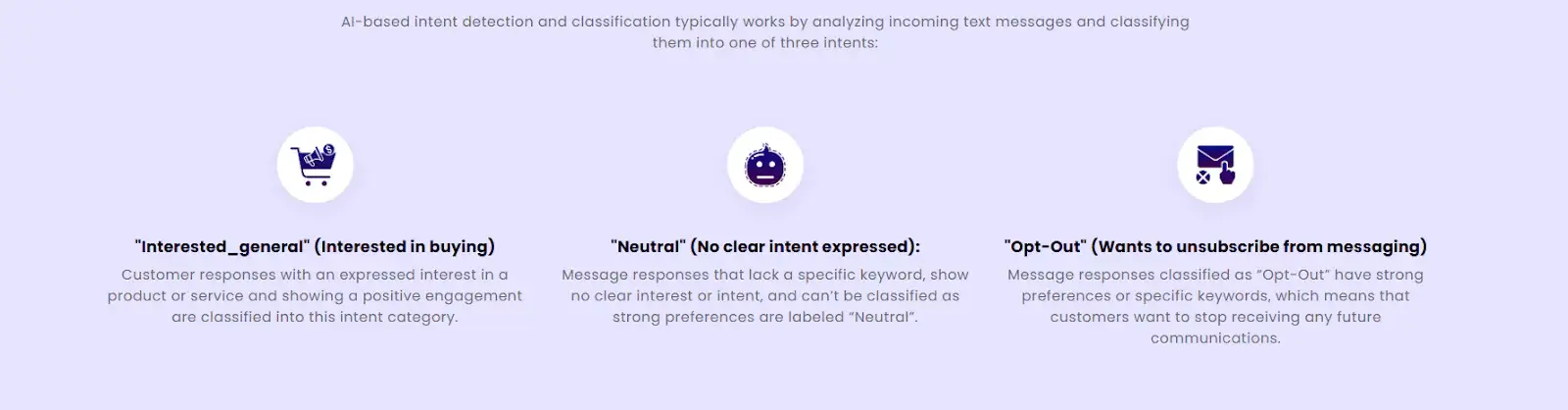 AI-based intent detection and classification typically works by analyzing incoming text messages and classifying them into one of three intents:

"Interested_general" (Interested in buying)

Customer responses with an expressed interest in a product or service and showing a positive engagement are classified into this intent category.

"Neutral" (No clear intent expressed):

Message responses that lack a specific keyword, show no clear interest or intent, and can't be classified as strong preferences are labeled "Neutral".

"Opt-Out" (Wants to unsubscribe from messaging)

Message responses classified as "Opt-Out" have strong preferences or specific keywords, which means that customers want to stop receiving any future communications.